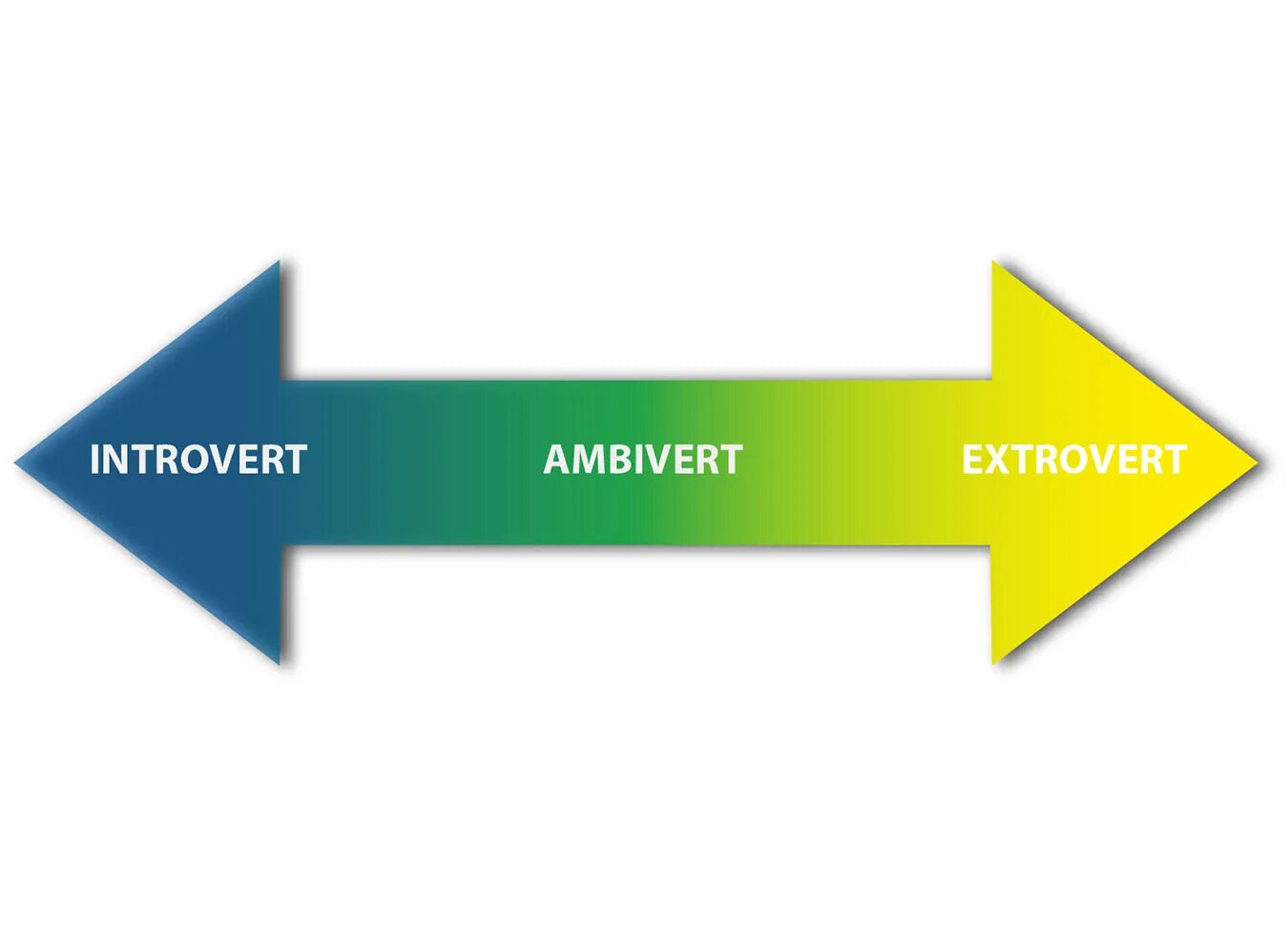 INTROVERT AMBIVERT EXTROVERT